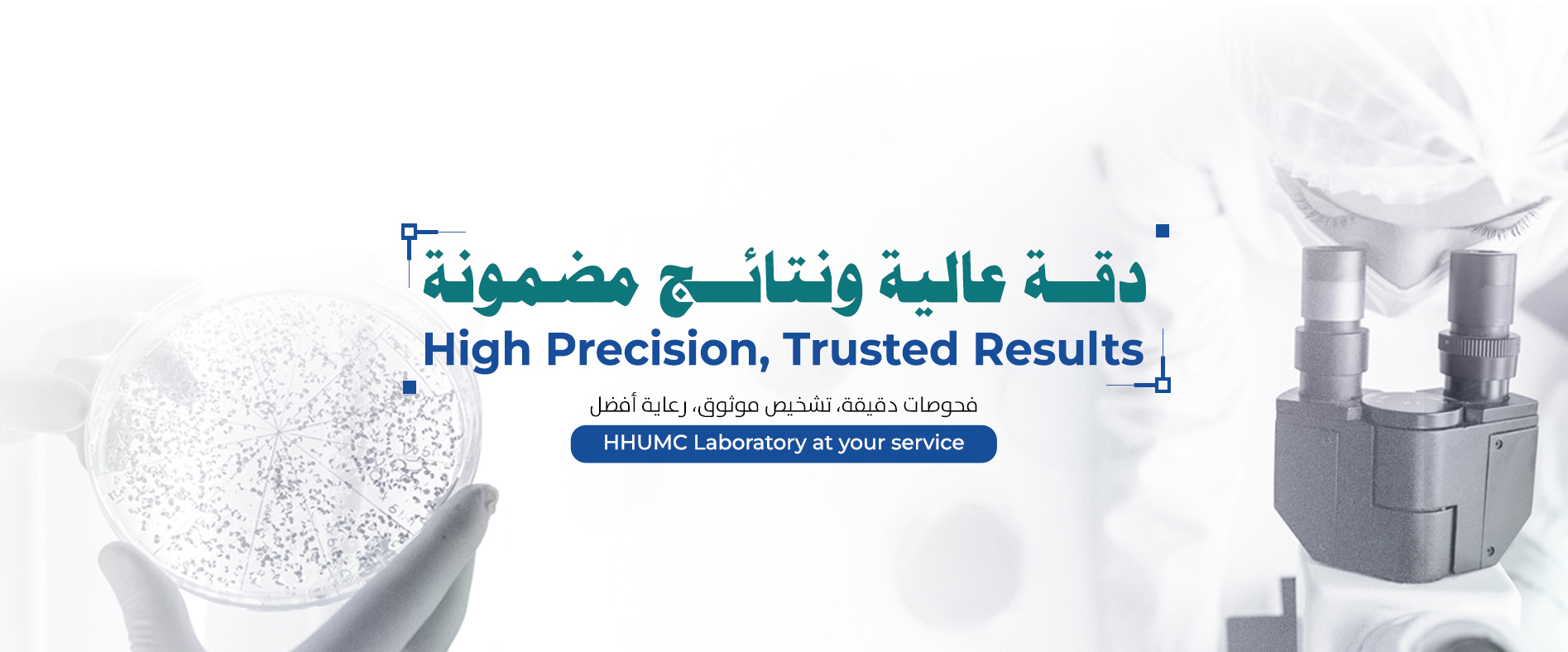 دقة عالية ونتائج مضمونة

High Precision, Trusted Results

فحوصات دقيقة، تشخيص موثوق، رعاية أفضل

HHUMC Laboratory at your service